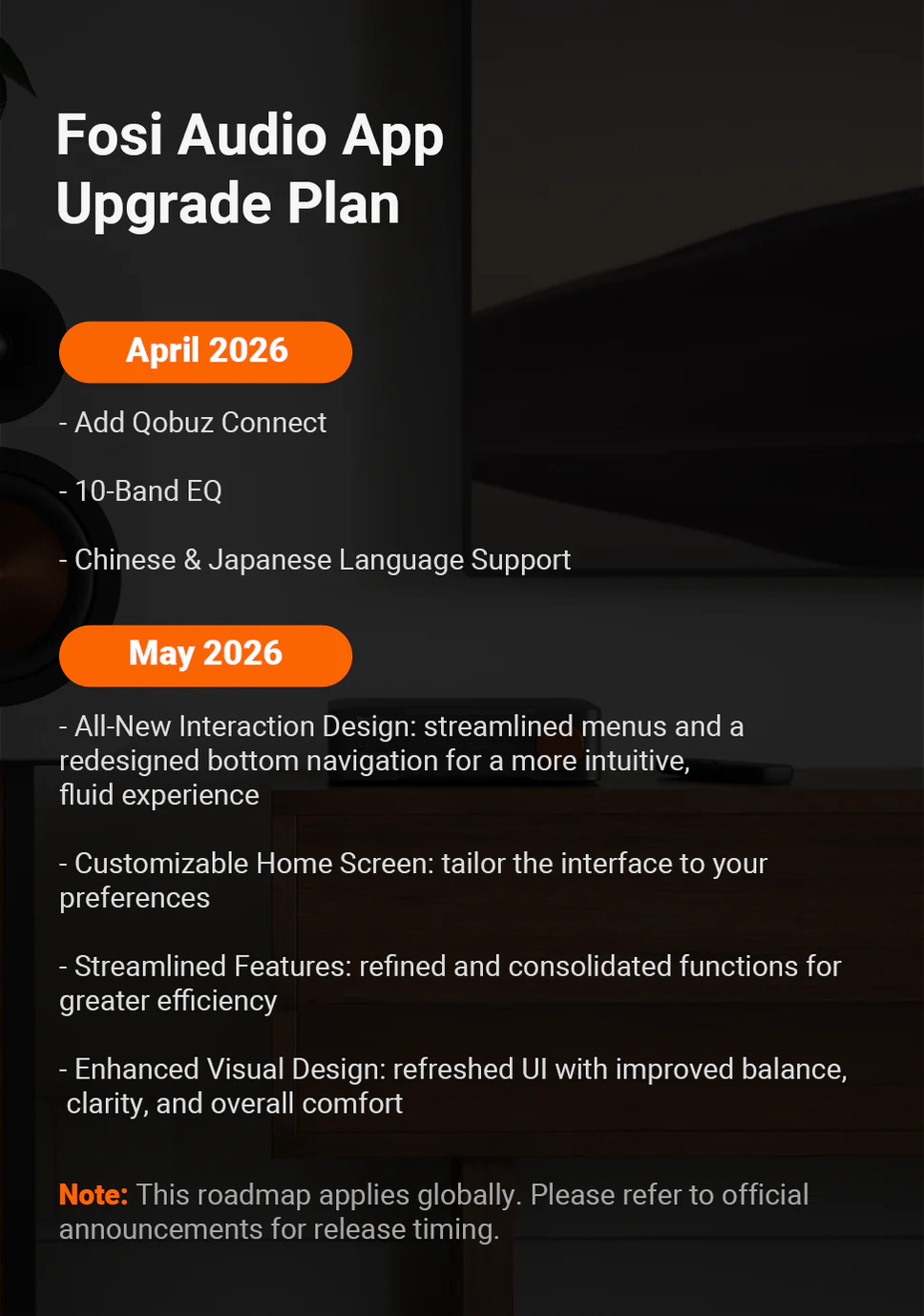 Fosi Audio App
Upgrade Plan

April 2026

- Add Qobuz Connect

- 10-Band EQ

- Chinese & Japanese Language Support

May 2026

- All-New Interaction Design: streamlined menus and a redesigned bottom navigation for a more intuitive, fluid experience

- Customizable Home Screen: tailor the interface to your preferences

- Streamlined Features: refined and consolidated functions for greater efficiency

- Enhanced Visual Design: refreshed UI with improved balance, clarity, and overall comfort

Note: This roadmap applies globally. Please refer to official announcements for release timing.